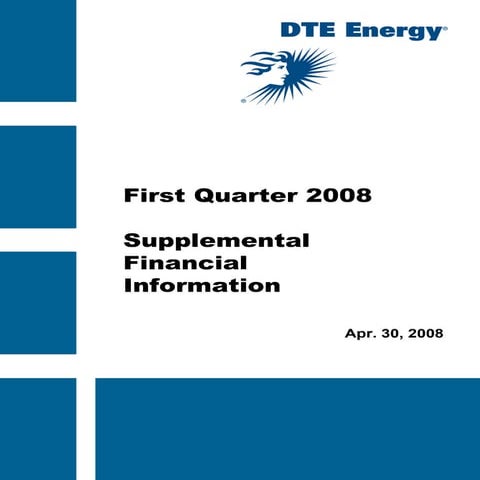 DTE Energy®

First Quarter 2008

Supplemental Financial Information

Apr. 30, 2008